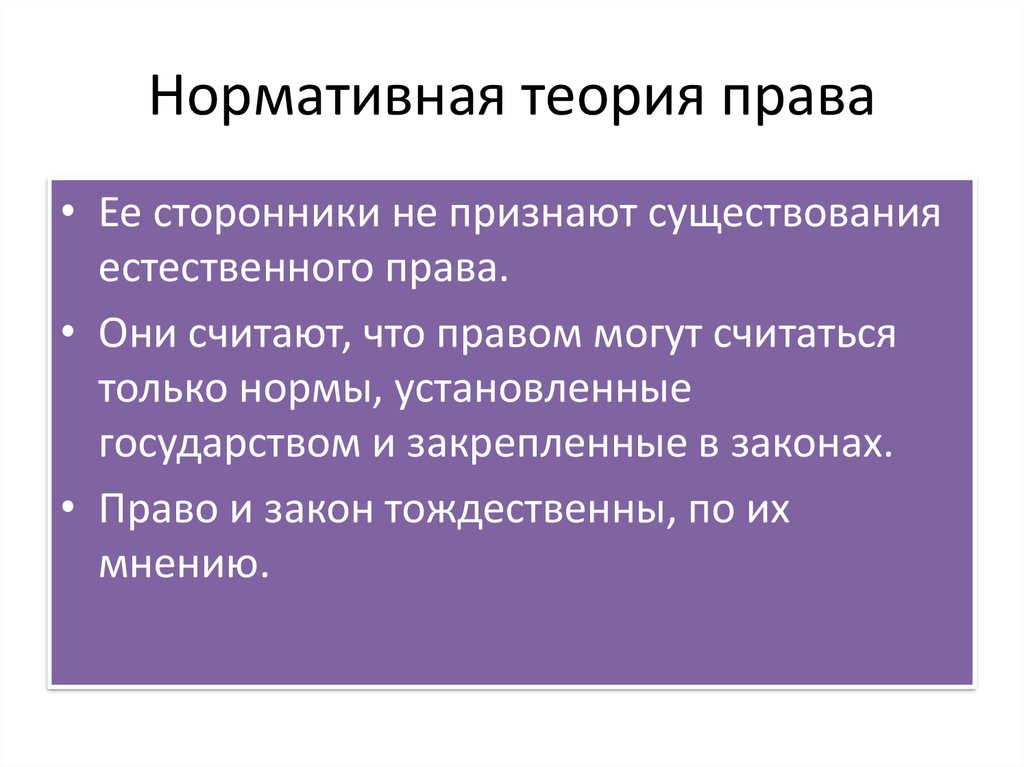 Нормативная теория права

• Ее сторонники не признают существования естественного права.
• Они считают, что правом могут считаться только нормы, установленные государством и закрепленные в законах.
• Право и закон тождественны, по их мнению.